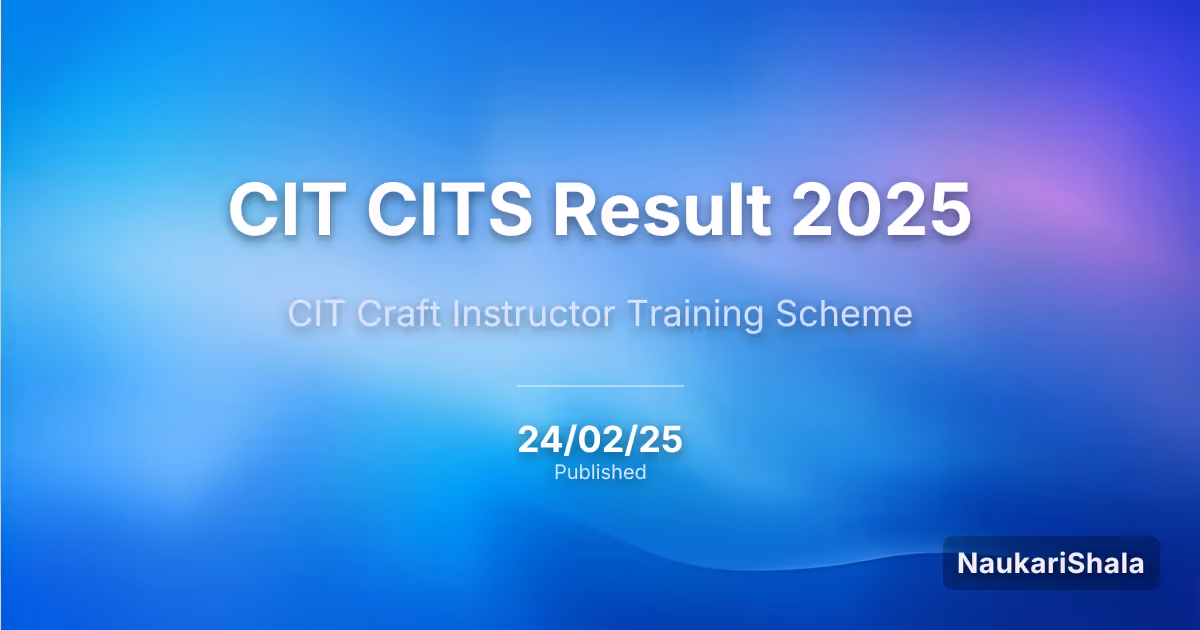 CIT CITS Result 2025

CIT Craft Instructor Training Scheme

24/02/25
Published

NaukariShala